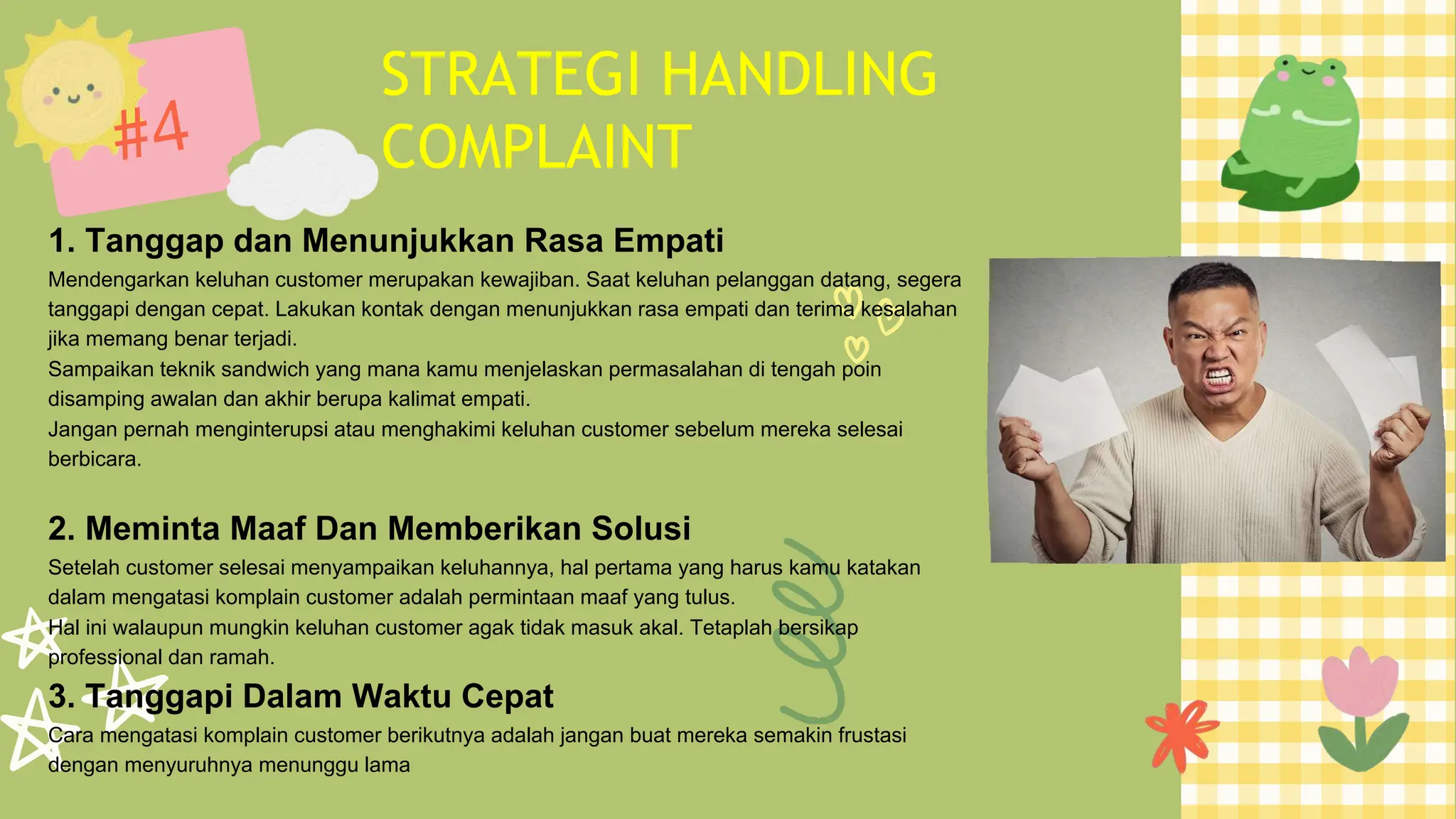 #4

STRATEGI HANDLING COMPLAINT

1. Tanggap dan Menunjukkan Rasa Empati

Mendengarkan keluhan customer merupakan kewajiban. Saat keluhan pelanggan datang, segera tanggapi dengan cepat. Lakukan kontak dengan menunjukkan rasa empati dan terima kesalahan jika memang benar terjadi.
Sampaikan teknik sandwich yang mana kamu menjelaskan permasalahan di tengah poin disamping awalan dan akhir berupa kalimat empati.
Jangan pernah menginterupsi atau menghakimi keluhan customer sebelum mereka selesai berbicara.

2. Meminta Maaf Dan Memberikan Solusi

Setelah customer selesai menyampaikan keluhannya, hal pertama yang harus kamu katakan dalam mengatasi komplain customer adalah permintaan maaf yang tulus.
Hal ini walaupun mungkin keluhan customer agak tidak masuk akal. Tetaplah bersikap professional dan ramah.

3. Tanggapi Dalam Waktu Cepat

Cara mengatasi komplain customer berikutnya adalah jangan buat mereka semakin frustasi dengan menyuruhnya menunggu lama